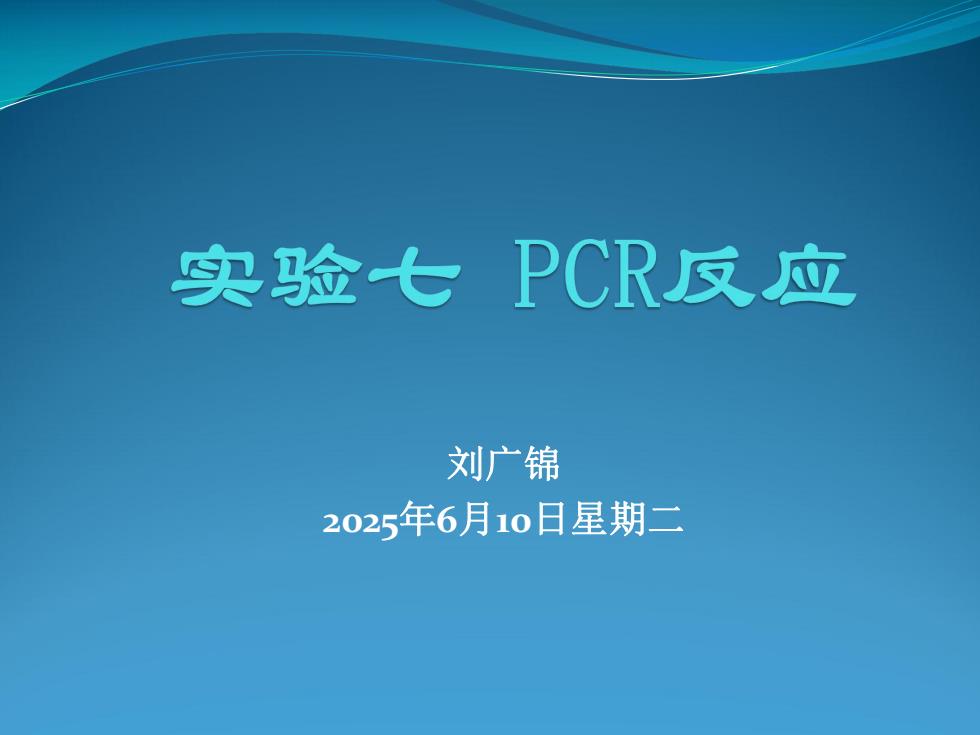 实验七 PCR反应

刘广锦
2025年6月10日星期二